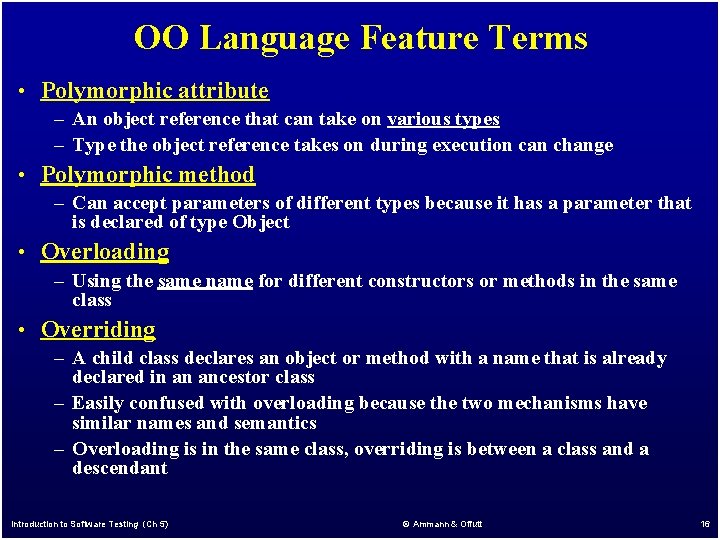 OO Language Feature Terms

• Polymorphic attribute
– An object reference that can take on various types
– Type the object reference takes on during execution can change

• Polymorphic method
– Can accept parameters of different types because it has a parameter that is declared of type Object

• Overloading
– Using the same name for different constructors or methods in the same class

• Overriding
– A child class declares an object or method with a name that is already declared in an ancestor class
– Easily confused with overloading because the two mechanisms have similar names and semantics
– Overloading is in the same class, overriding is between a class and a descendant

Introduction to Software Testing (Ch 5)
© Ammann & Offutt
16